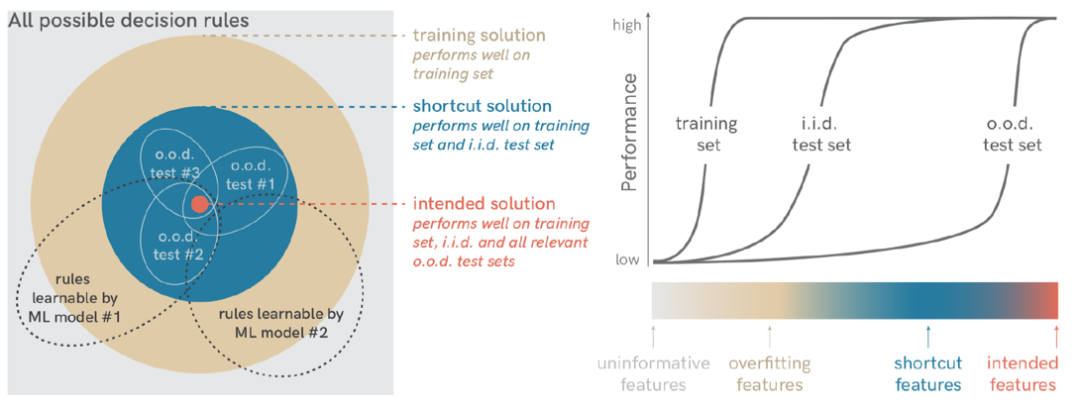 All possible decision rules

training solution
performs well on training set

shortcut solution
performs well on training set and i.i.d. test set

intended solution
performs well on training set, i.i.d. and all relevant o.o.d. test sets

o.o.d. test #3

o.o.d. test #1

o.o.d. test #2

rules learnable by ML model #1

rules learnable by ML model #2

high

Performance

low

training set

i.i.d. test set

o.o.d. test set

uninformative features

overfitting features

shortcut features

intended features